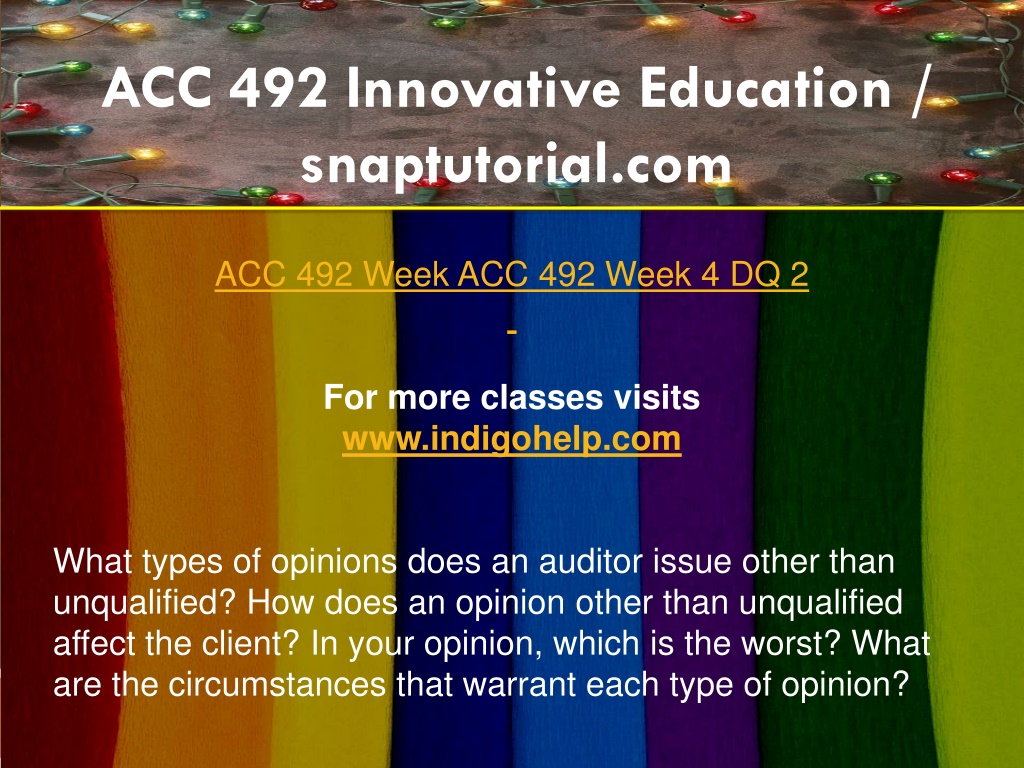 ACC 492 Innovative Education / snaptutorial.com

ACC 492 Week ACC 492 Week 4 DQ 2

-

For more classes visits
www.indigohelp.com

What types of opinions does an auditor issue other than unqualified? How does an opinion other than unqualified affect the client? In your opinion, which is the worst? What are the circumstances that warrant each type of opinion?